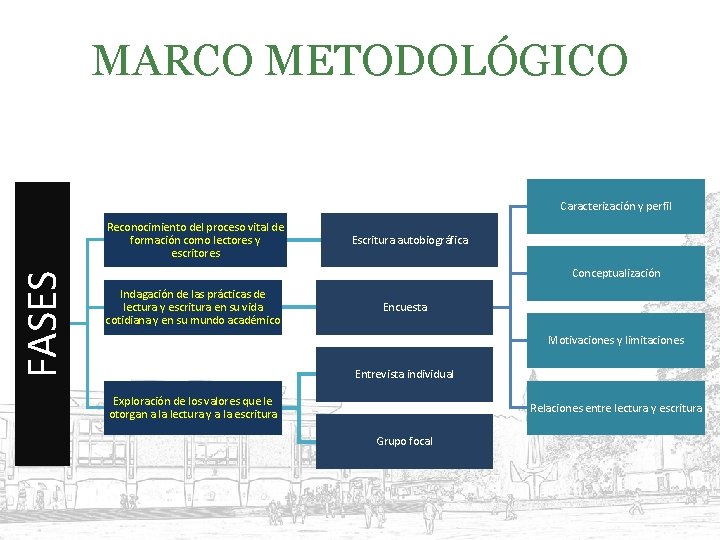 MARCO METODOLÓGICO

FASES

Reconocimiento del proceso vital de formación como lectores y escritores

Indagación de las prácticas de lectura y escritura en su vida cotidiana y en su mundo académico

Exploración de los valores que le otorgan a la lectura y a la escritura

Escritura autobiográfica

Encuesta

Entrevista individual

Grupo focal

Caracterización y perfil

Conceptualización

Motivaciones y limitaciones

Relaciones entre lectura y escritura